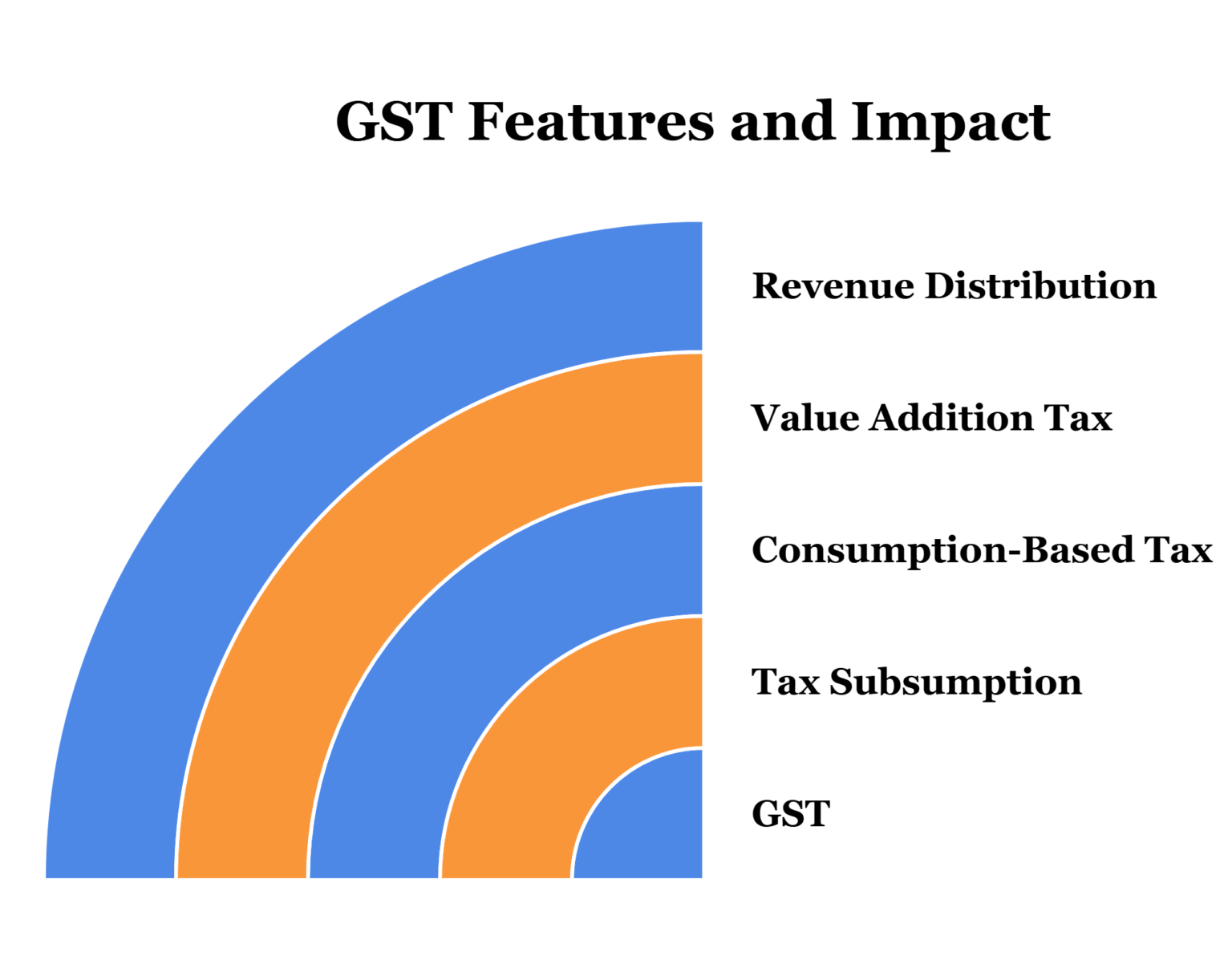 GST Features and Impact

Revenue Distribution

Value Addition Tax

Consumption-Based Tax

Tax Subsumption

GST